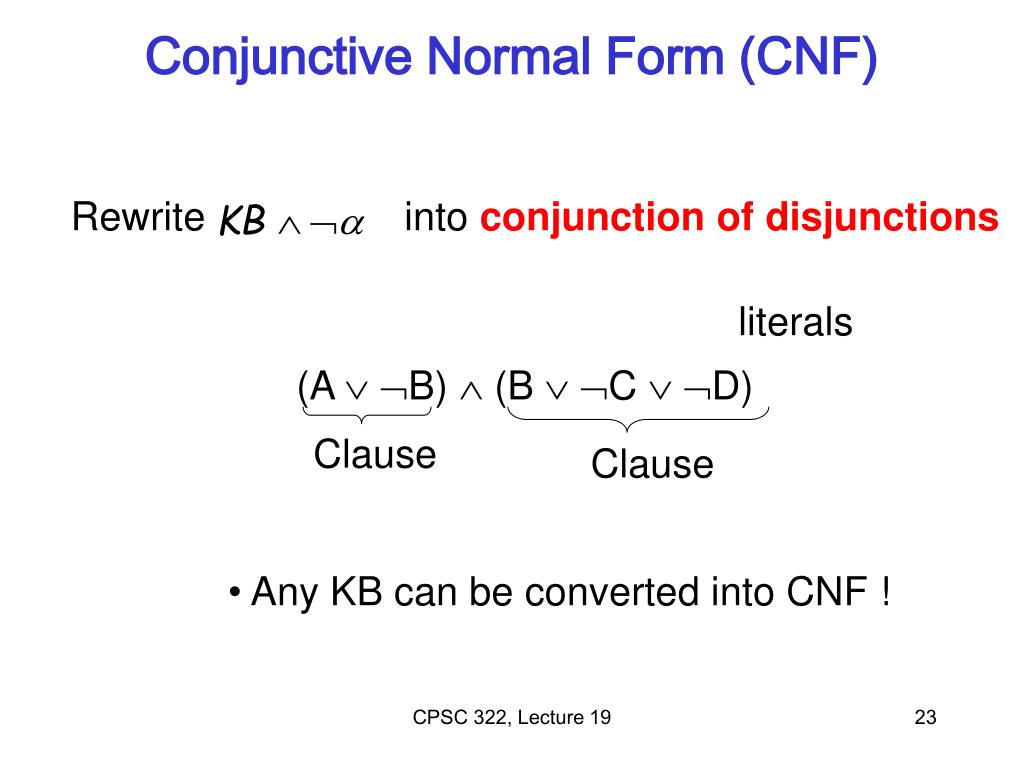 Conjunctive Normal Form (CNF)

Rewrite $KB \wedge \neg\alpha$ into conjunction of disjunctions

literals

$(A \vee \neg B) \wedge (B \vee \neg C \vee \neg D)$

Clause

Clause

• Any KB can be converted into CNF !

CPSC 322, Lecture 19

23